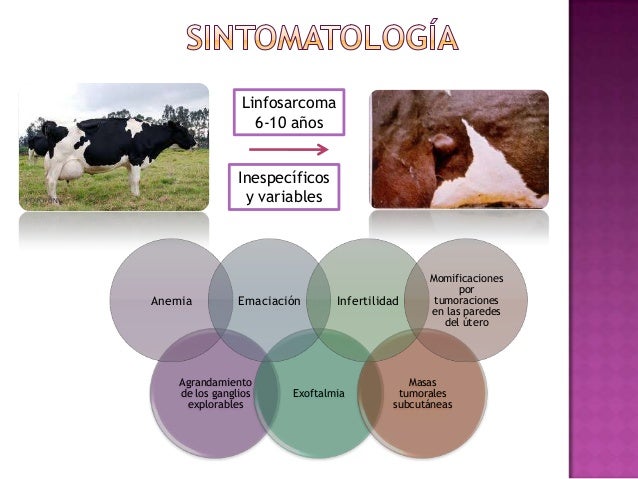 SINTOMATOLOGÍA

Linfosarcoma
6-10 años

Inespecíficos
y variables

Anemia

Emaciación

Infertilidad

Momificaciones por tumoraciones en las paredes del útero

Agrandamiento de los ganglios explorables

Exoftalmia

Masas tumorales subcutáneas